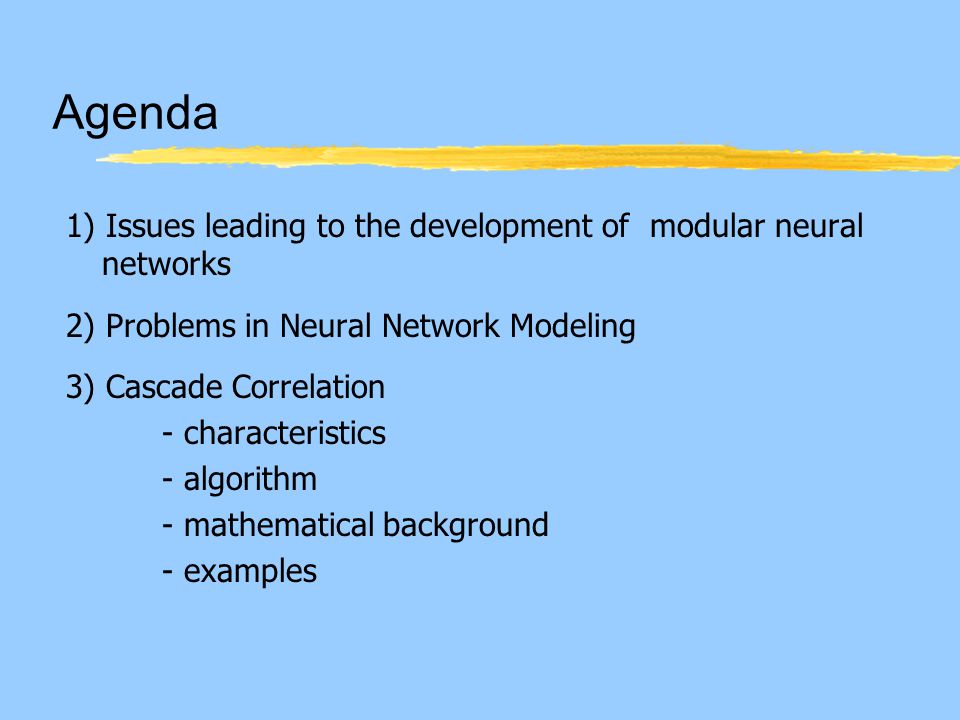 Agenda

1) Issues leading to the development of modular neural networks

2) Problems in Neural Network Modeling

3) Cascade Correlation
- characteristics
- algorithm
- mathematical background
- examples